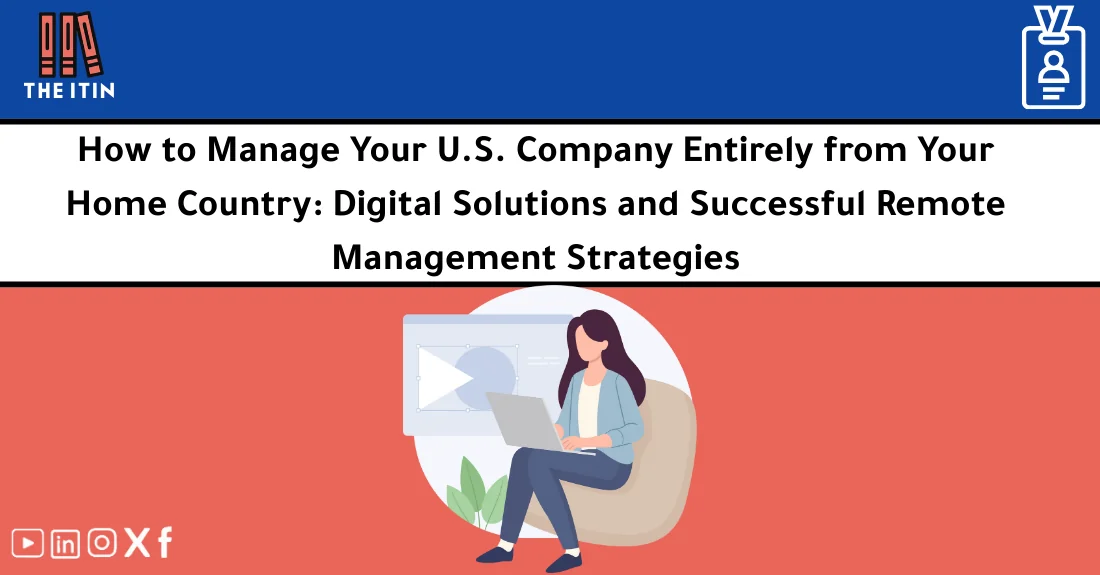 THE ITIN

How to Manage Your U.S. Company Entirely from Your Home Country: Digital Solutions and Successful Remote Management Strategies